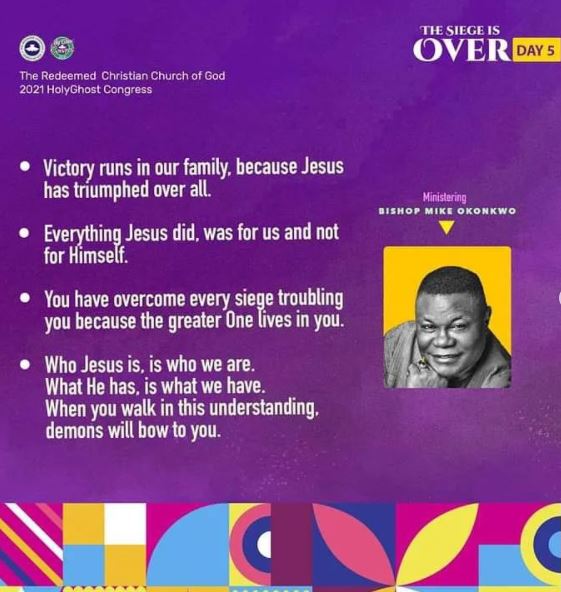 The Redeemed Christian Church of God
2021 HolyGhost Congress

THE SIEGE IS
OVER DAY 5

• Victory runs in our family, because Jesus has triumphed over all.

• Everything Jesus did, was for us and not for Himself.

• You have overcome every siege troubling you because the greater One lives in you.

• Who Jesus is, is who we are.
What He has, is what we have.
When you walk in this understanding, demons will bow to you.

Ministering
BISHOP MIKE OKONKWO